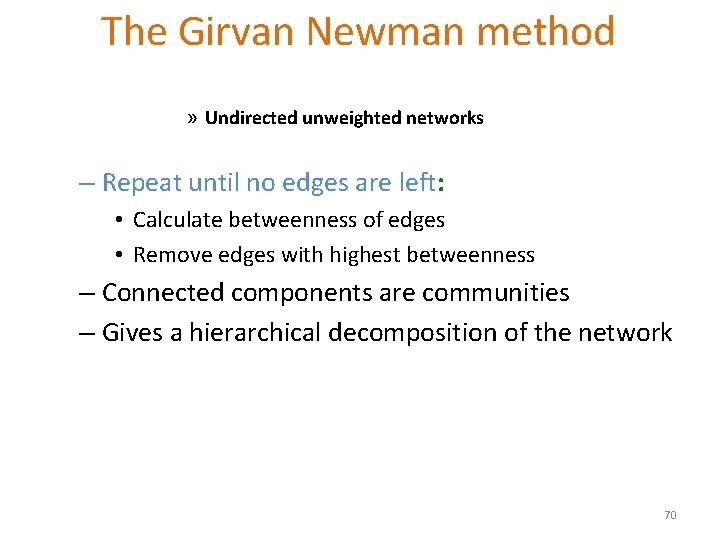 The Girvan Newman method

» Undirected unweighted networks

– Repeat until no edges are left:

• Calculate betweenness of edges

• Remove edges with highest betweenness

– Connected components are communities

– Gives a hierarchical decomposition of the network

70